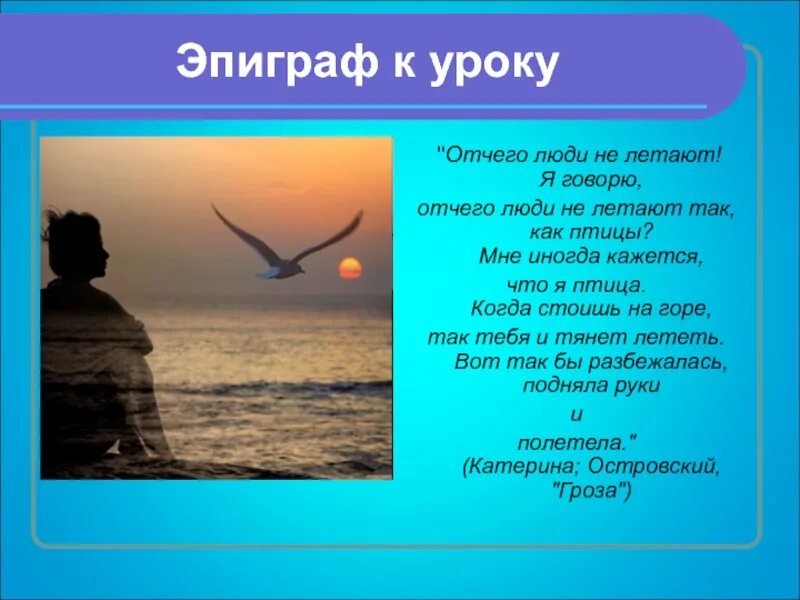 Эпиграф к уроку

"Отчего люди не летают! Я говорю, отчего люди не летают так, как птицы? Мне иногда кажется, что я птица. Когда стоишь на горе, так тебя и тянет лететь. Вот так бы разбежалась, подняла руки и полетела." (Катерина; Островский, "Гроза")